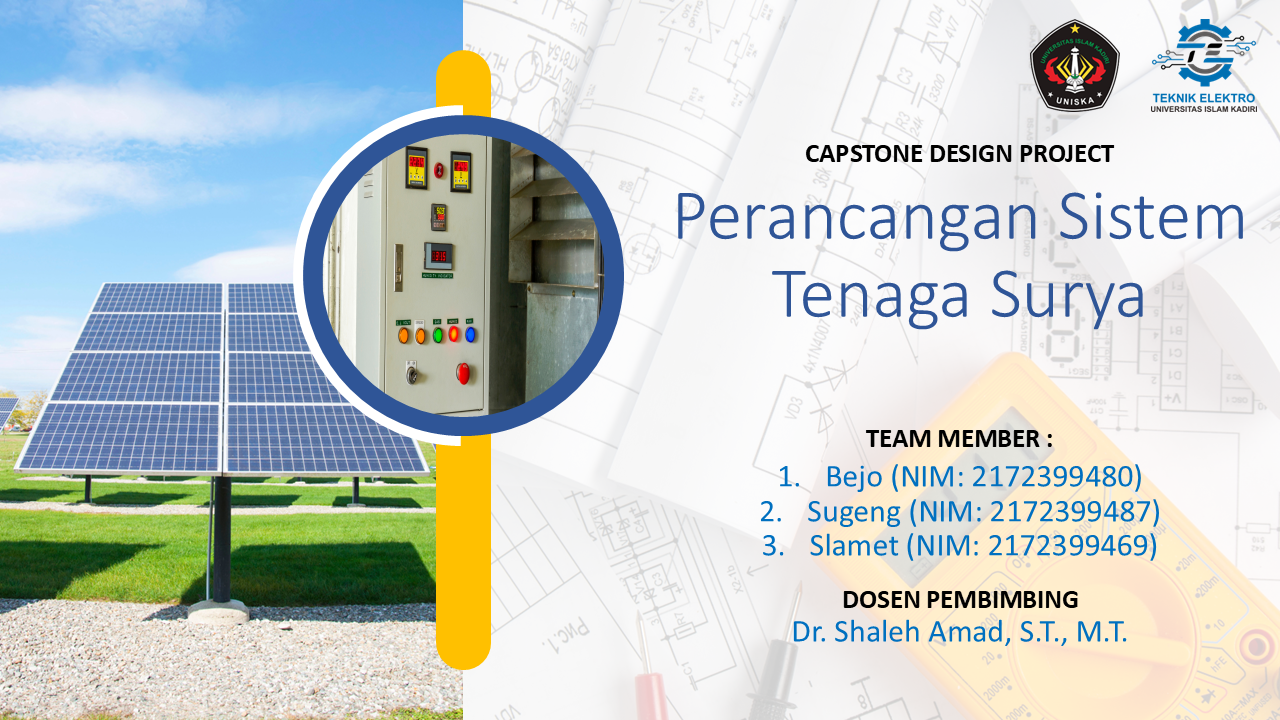 UNIVERSITAS ISLAM KADIRI
UNISKA

TEKNIK ELEKTRO
UNIVERSITAS ISLAM KADIRI

CAPSTONE DESIGN PROJECT

Perancangan Sistem Tenaga Surya

TEAM MEMBER :

1. Bejo (NIM: 2172399480)
2. Sugeng (NIM: 2172399487)
3. Slamet (NIM: 2172399469)

DOSEN PEMBIMBING

Dr. Shaleh Amad, S.T., M.T.